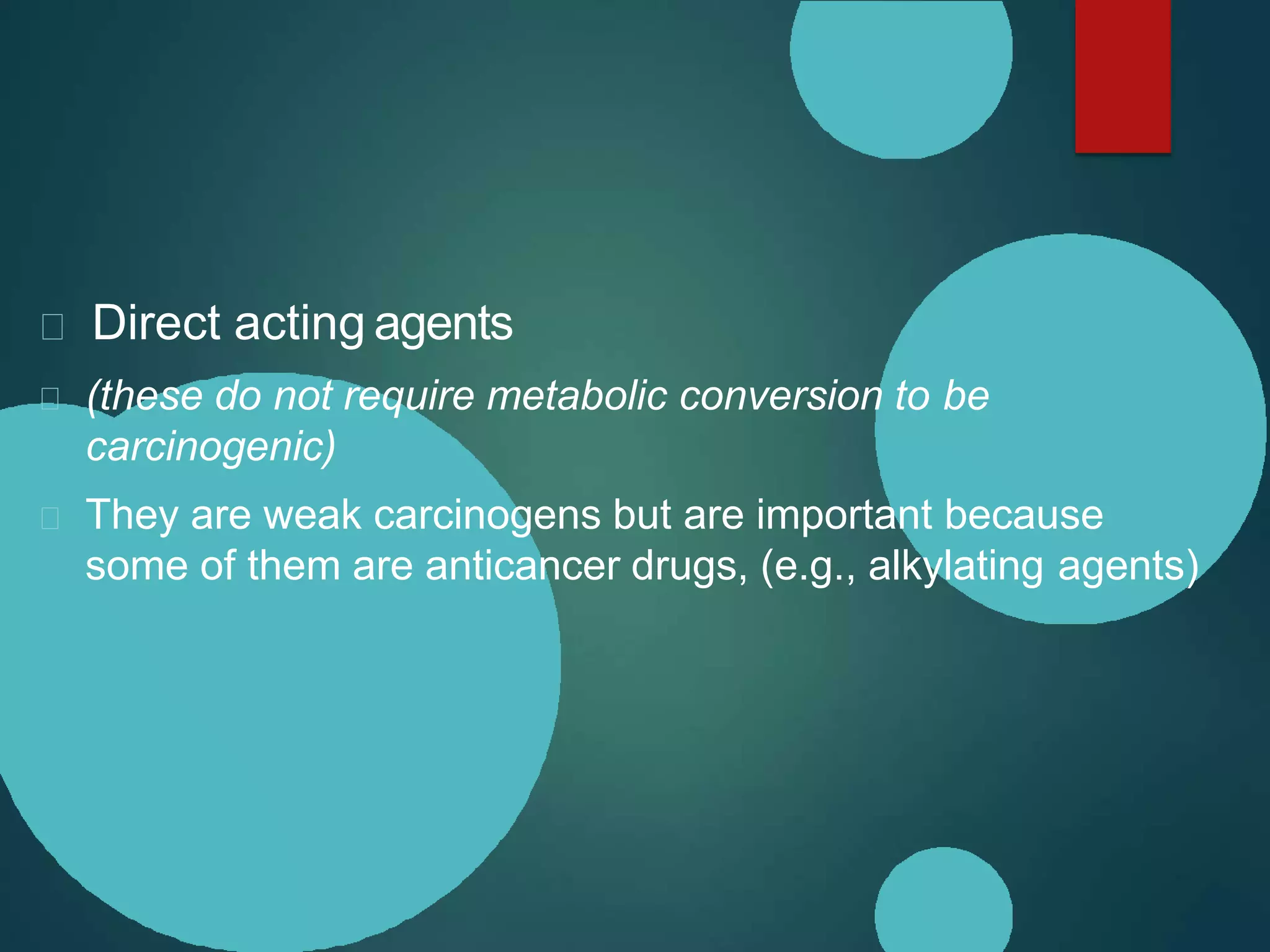 Direct acting agents

(these do not require metabolic conversion to be carcinogenic)

They are weak carcinogens but are important because some of them are anticancer drugs, (e.g., alkylating agents)